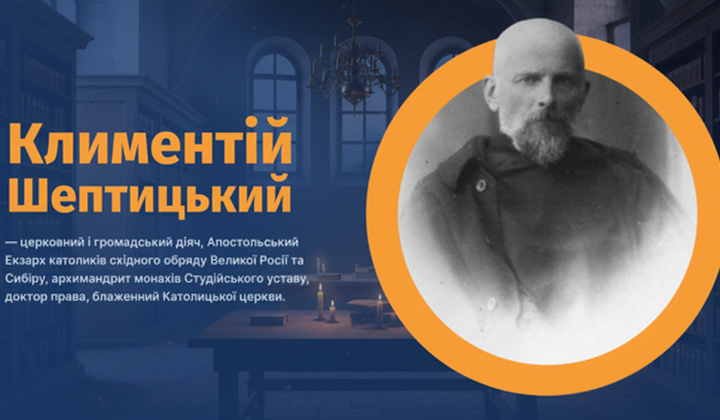 Климентій Шептицький

— церковний і громадський діяч, Апостольський Екзарх католиків східного обряду Великої Росії та Сибіру, архимандрит монахів Студійського уставу, доктор права, блаженний Католицької церкви.